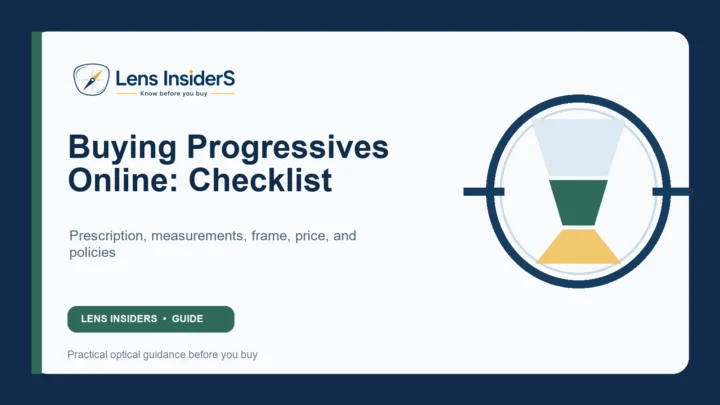 Lens InsiderS
Know before you buy

Buying Progressives Online: Checklist

Prescription, measurements, frame, price, and policies

LENS INSIDERS • GUIDE

Practical optical guidance before you buy